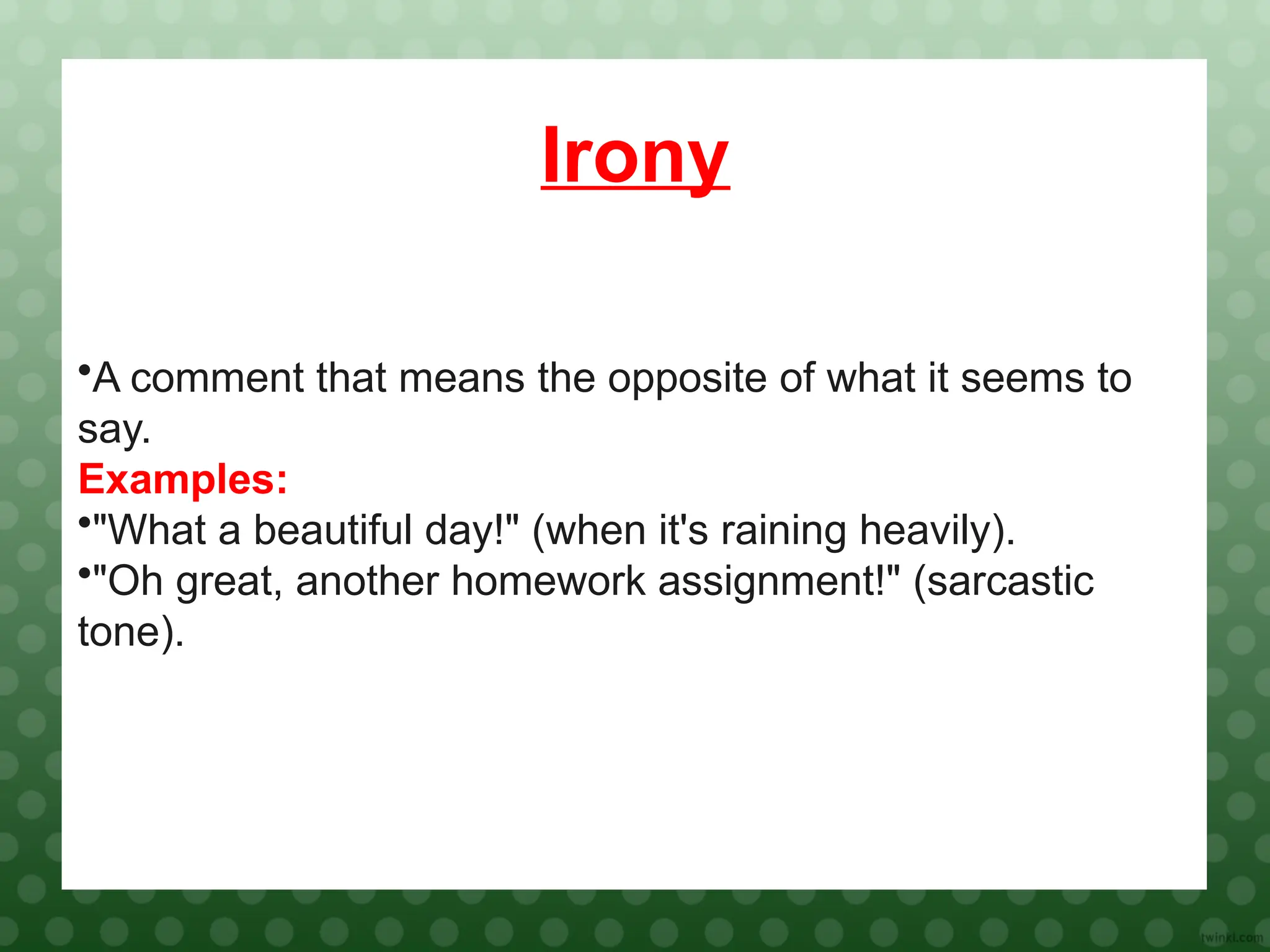 Irony

•A comment that means the opposite of what it seems to say.

Examples:

•"What a beautiful day!" (when it's raining heavily).

•"Oh great, another homework assignment!" (sarcastic tone).

twinkl.com